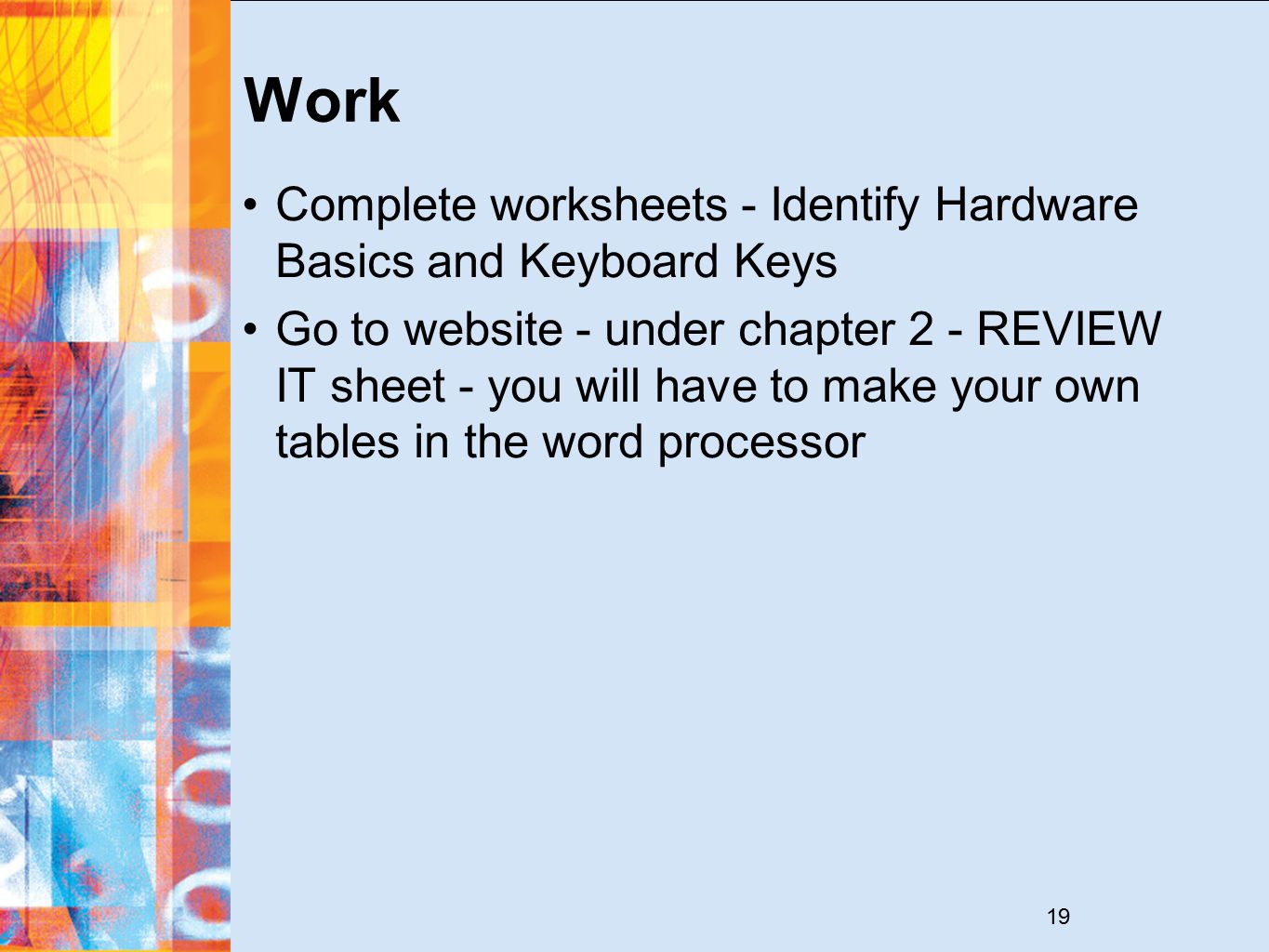 Work

• Complete worksheets - Identify Hardware Basics and Keyboard Keys
• Go to website - under chapter 2 - REVIEW IT sheet - you will have to make your own tables in the word processor

19